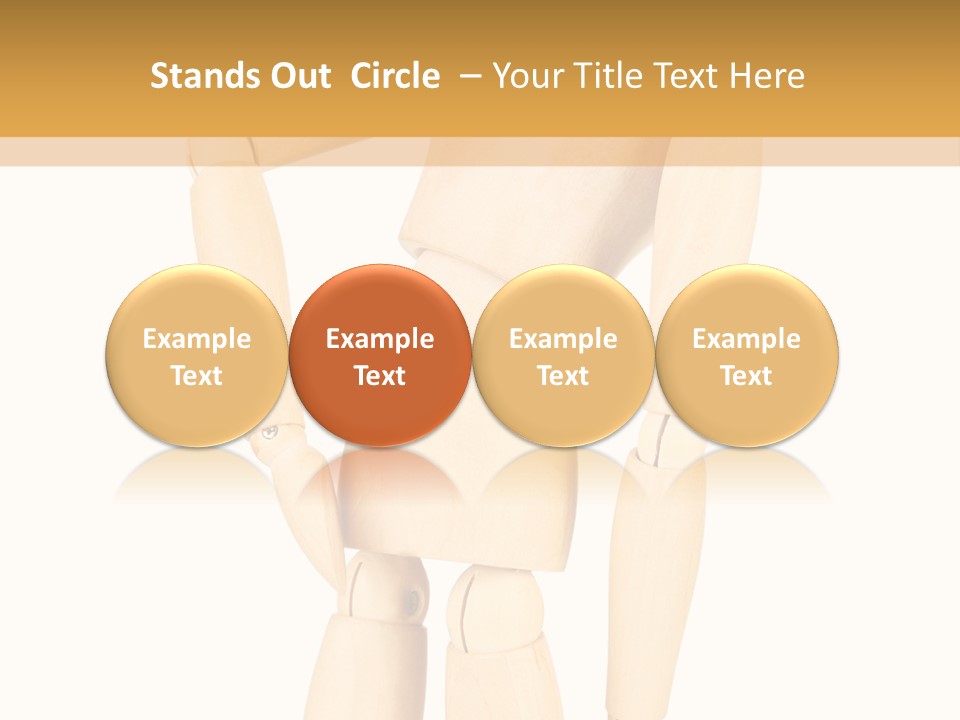 Stands Out Circle – Your Title Text Here

Example Text

Example Text

Example Text

Example Text